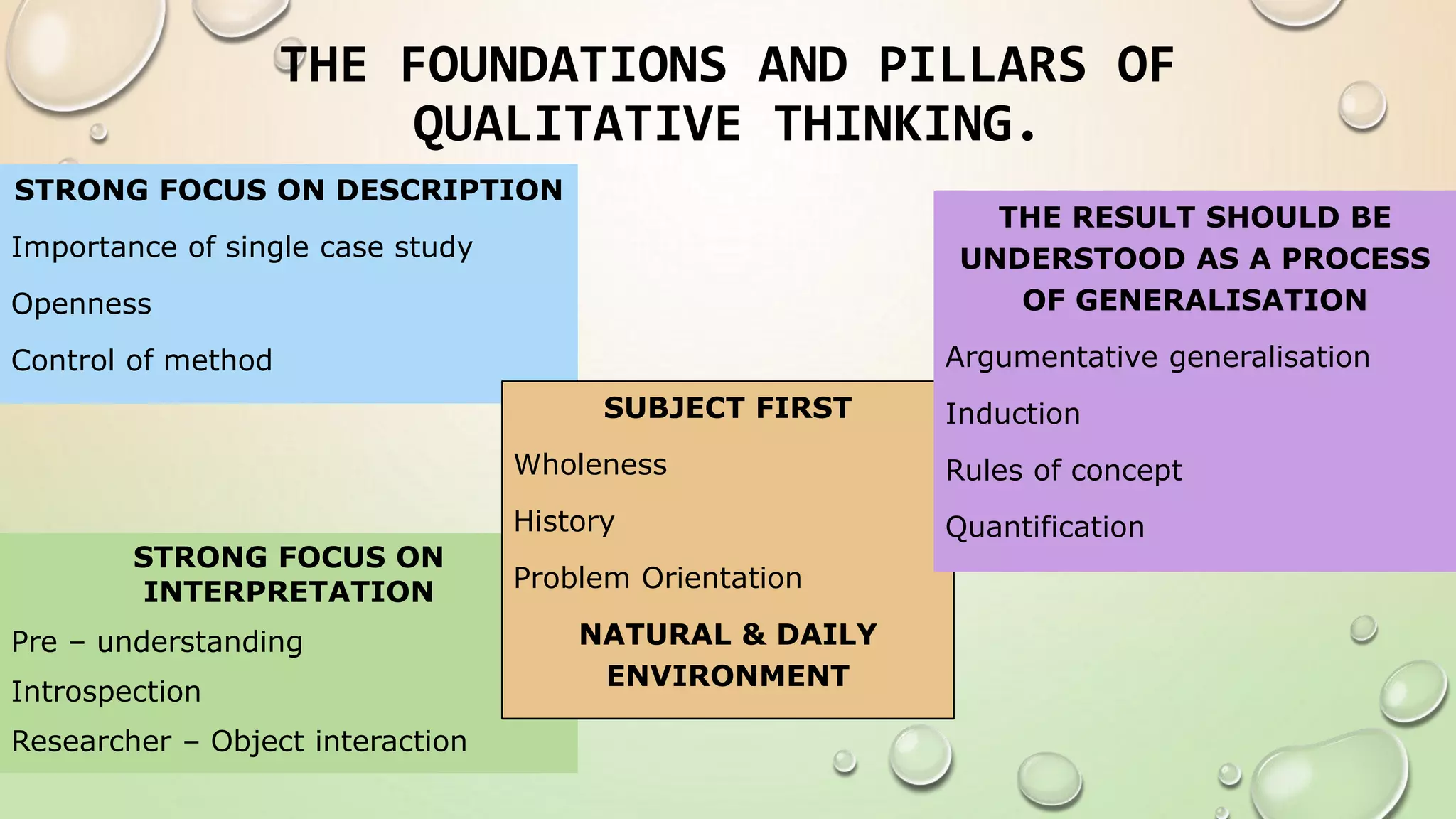 THE FOUNDATIONS AND PILLARS OF QUALITATIVE THINKING.

STRONG FOCUS ON DESCRIPTION

Importance of single case study

Openness

Control of method

STRONG FOCUS ON INTERPRETATION

Pre – understanding

Introspection

Researcher – Object interaction

SUBJECT FIRST

Wholeness

History

Problem Orientation

NATURAL & DAILY ENVIRONMENT

THE RESULT SHOULD BE UNDERSTOOD AS A PROCESS OF GENERALISATION

Argumentative generalisation

Induction

Rules of concept

Quantification